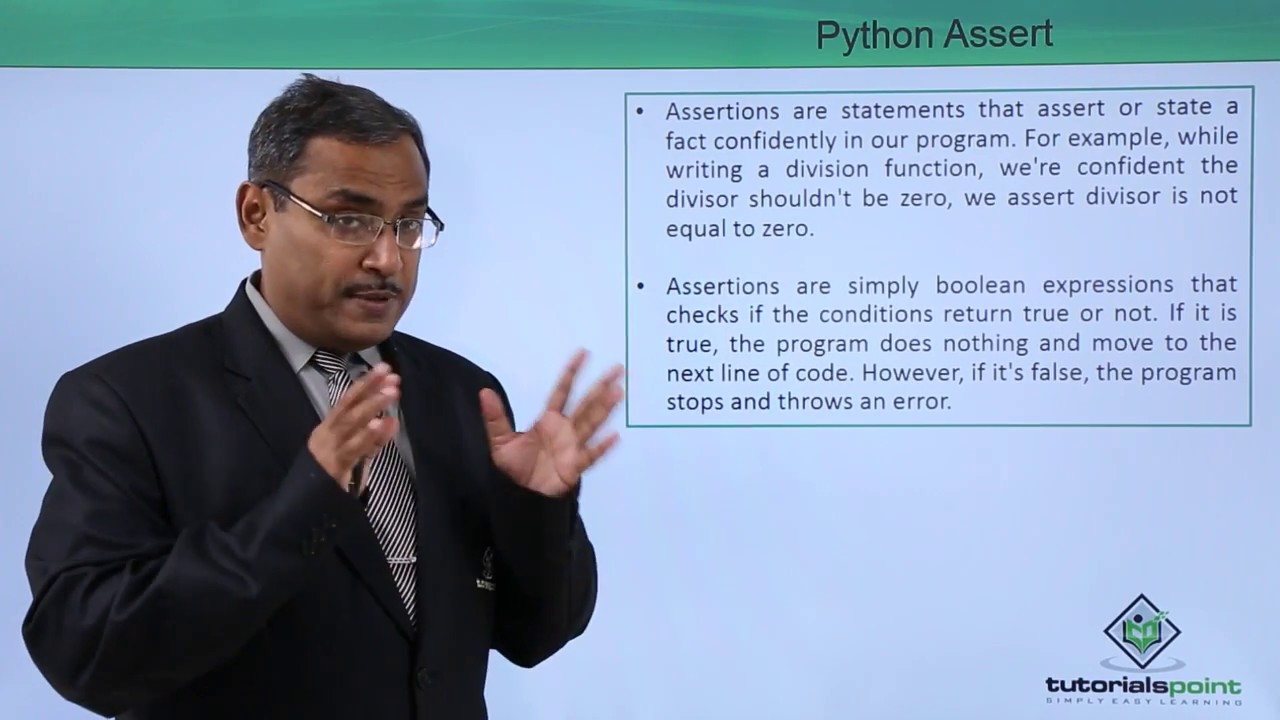 Python Assert

• Assertions are statements that assert or state a fact confidently in our program. For example, while writing a division function, we're confident the divisor shouldn't be zero, we assert divisor is not equal to zero.

• Assertions are simply boolean expressions that checks if the conditions return true or not. If it is true, the program does nothing and move to the next line of code. However, if it's false, the program stops and throws an error.

tutorialspoint
SIMPLY EASY LEARNING